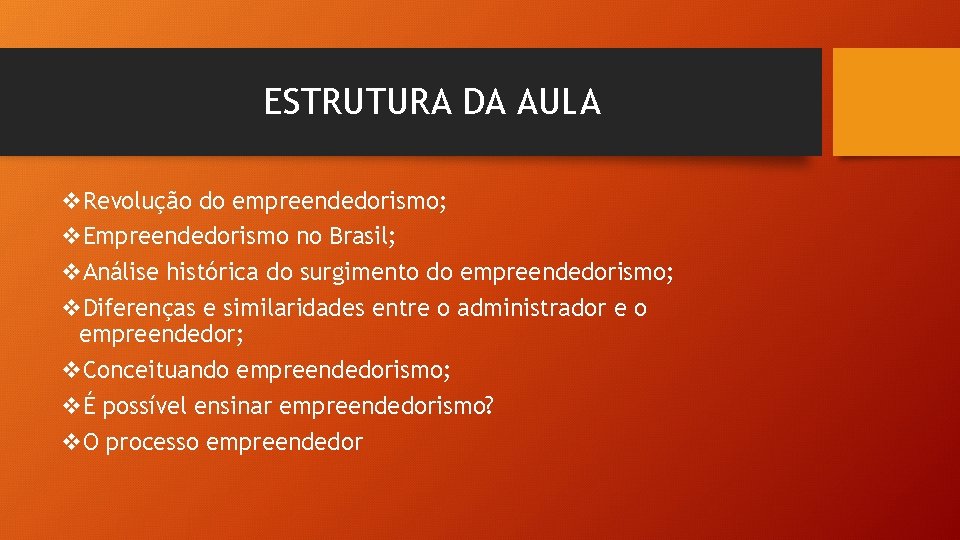 ESTRUTURA DA AULA

❖Revolução do empreendedorismo;
❖Empreendedorismo no Brasil;
❖Análise histórica do surgimento do empreendedorismo;
❖Diferenças e similaridades entre o administrador e o empreendedor;
❖Conceituando empreendedorismo;
❖É possível ensinar empreendedorismo?
❖O processo empreendedor